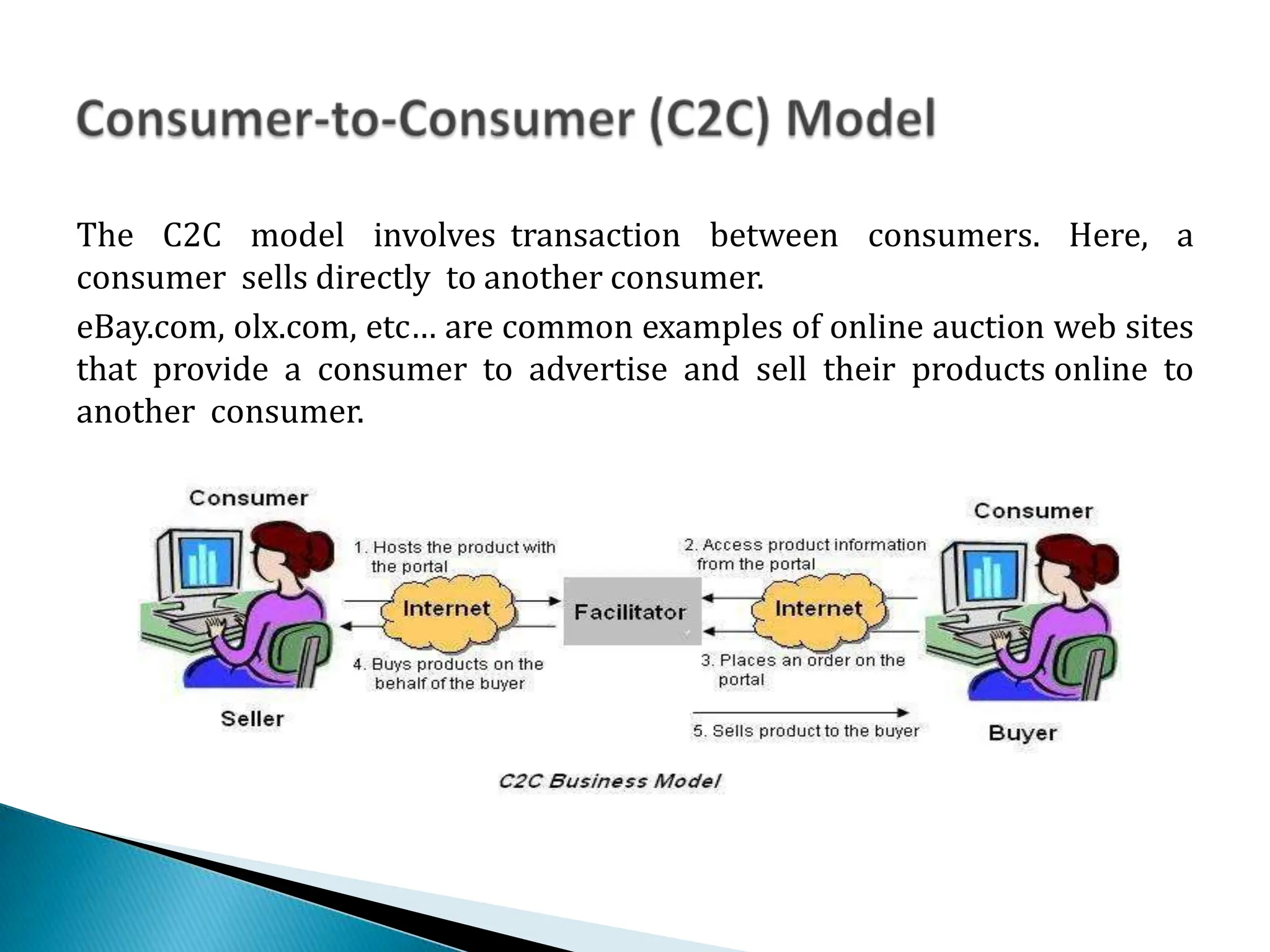 Consumer-to-Consumer (C2C) Model

The C2C model involves transaction between consumers. Here, a consumer sells directly to another consumer.

eBay.com, olx.com, etc… are common examples of online auction web sites that provide a consumer to advertise and sell their products online to another consumer.

Consumer

1. Hosts the product with the portal

Internet

4. Buys products on the behalf of the buyer

Seller

Facilitator

2. Access product information from the portal

Internet

3. Places an order on the portal

5. Sells product to the buyer

Consumer

Buyer

C2C Business Model